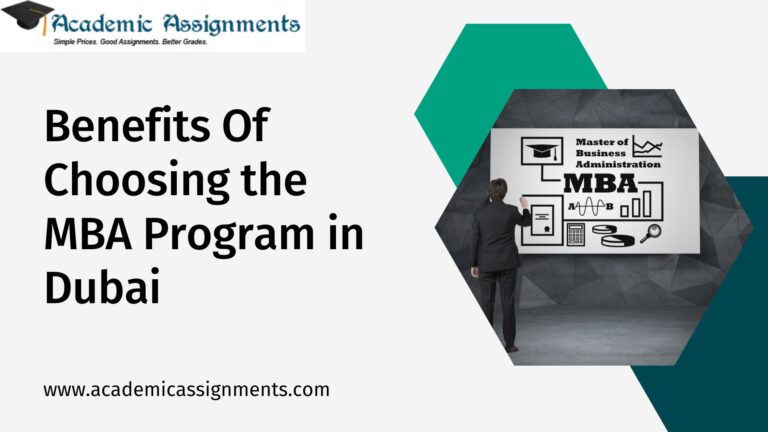 Academic Assignments
Simple Prices. Good Assignments. Better Grades.

Benefits Of Choosing the MBA Program in Dubai

Master of Business Administration
MBA
A B

www.academicassignments.com